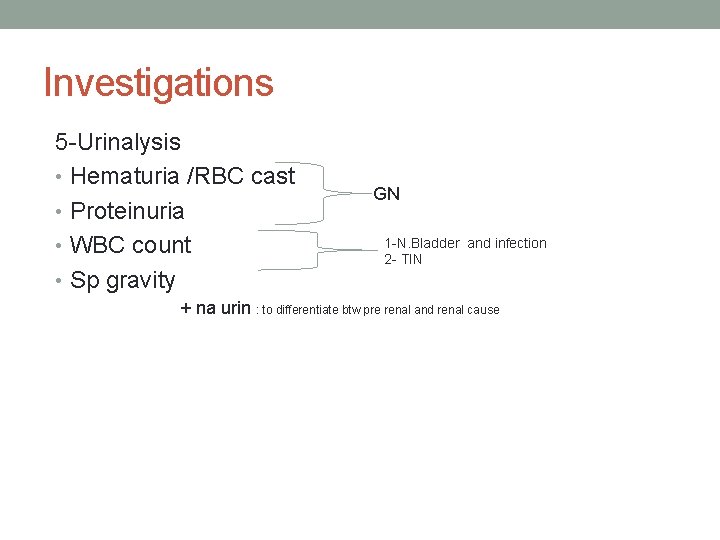 Investigations

5-Urinalysis

• Hematuria /RBC cast

• Proteinuria

• WBC count

• Sp gravity

GN

1-N.Bladder and infection
2- TIN

+ na urin : to differentiate btw pre renal and renal cause